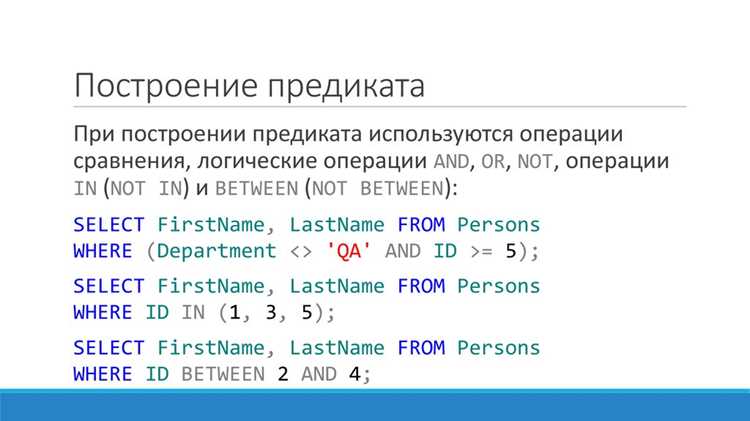 Построение предиката

При построении предиката используются операции сравнения, логические операции AND, OR, NOT, операции IN (NOT IN) и BETWEEN (NOT BETWEEN):

SELECT FirstName, LastName FROM Persons
WHERE (Department <> 'QA' AND ID >= 5);

SELECT FirstName, LastName FROM Persons
WHERE ID IN (1, 3, 5);

SELECT FirstName, LastName FROM Persons
WHERE ID BETWEEN 2 AND 4;